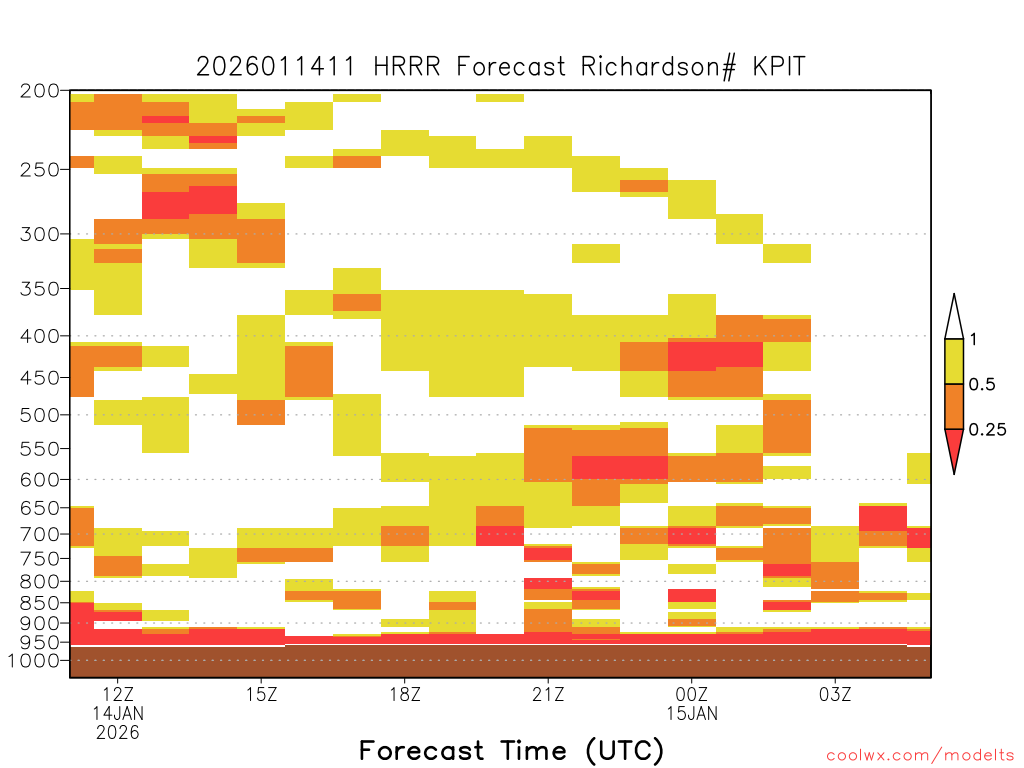 2026011411 HRRR Forecast Richardson# KPIT

200
250
300
350
400
450
500
550
600
650
700
750
800
850
900
950
1000

1
0.5
0.25

12Z
14JAN
2026
15Z
18Z
21Z
00Z
15JAN
03Z

Forecast Time (UTC)

coolwx.com/modelts